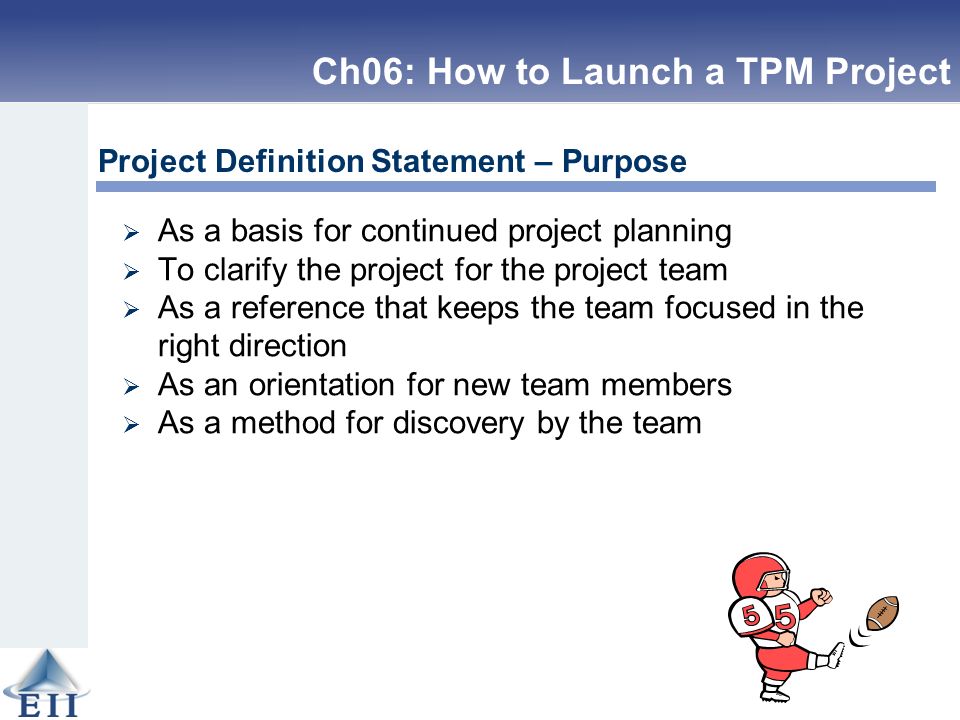 Ch06: How to Launch a TPM Project

Project Definition Statement – Purpose

➢ As a basis for continued project planning
➢ To clarify the project for the project team
➢ As a reference that keeps the team focused in the right direction
➢ As an orientation for new team members
➢ As a method for discovery by the team

55

EII